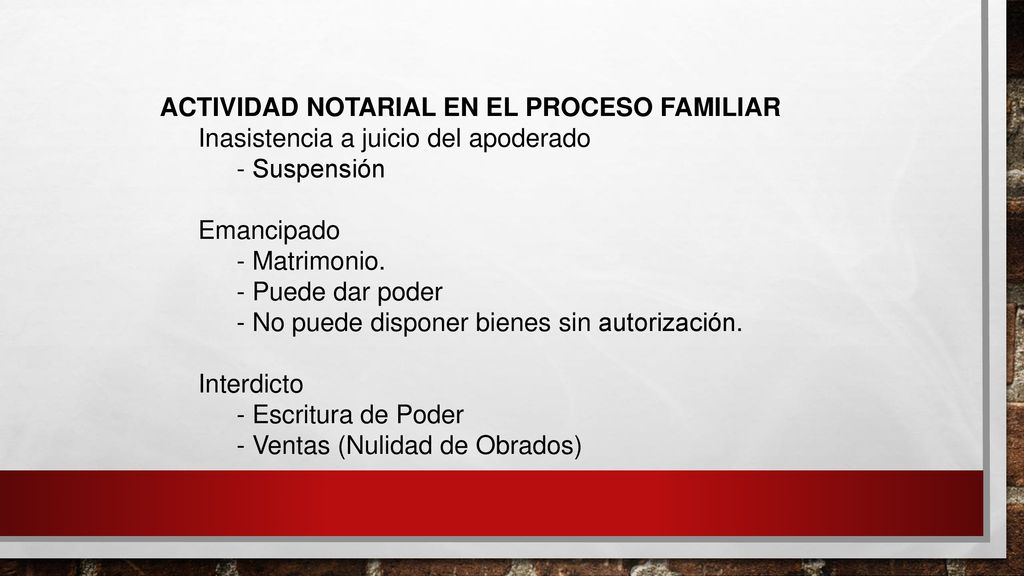 ACTIVIDAD NOTARIAL EN EL PROCESO FAMILIAR
Inasistencia a juicio del apoderado
- Suspensión

Emancipado
- Matrimonio.
- Puede dar poder
- No puede disponer bienes sin autorización.

Interdicto
- Escritura de Poder
- Ventas (Nulidad de Obrados)